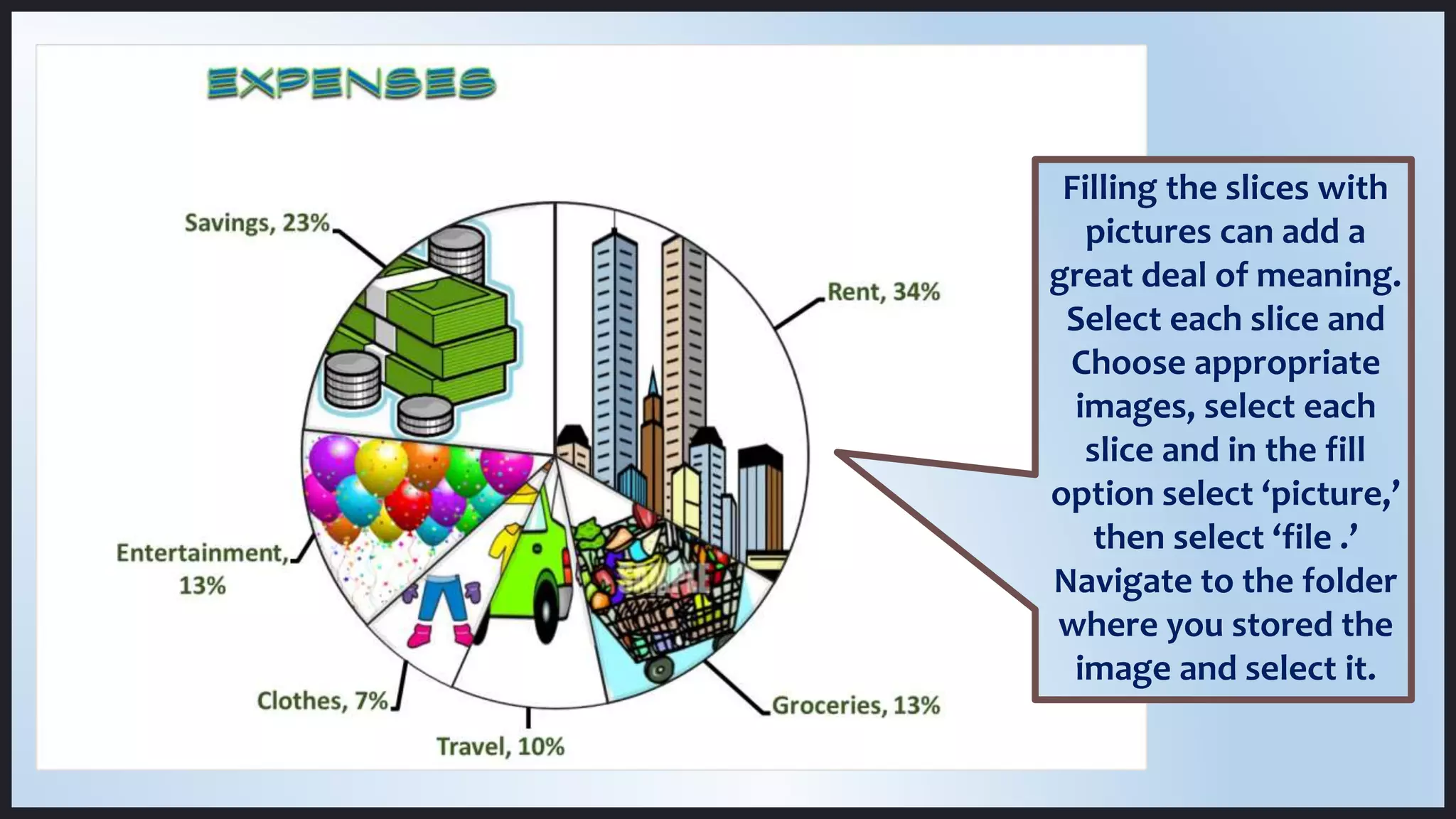 EXPENSES

Savings, 23%

Rent, 34%

Entertainment, 13%

Clothes, 7%

Travel, 10%

Groceries, 13%

Filling the slices with pictures can add a great deal of meaning. Select each slice and Choose appropriate images, select each slice and in the fill option select ‘picture,’ then select ‘file .’ Navigate to the folder where you stored the image and select it.